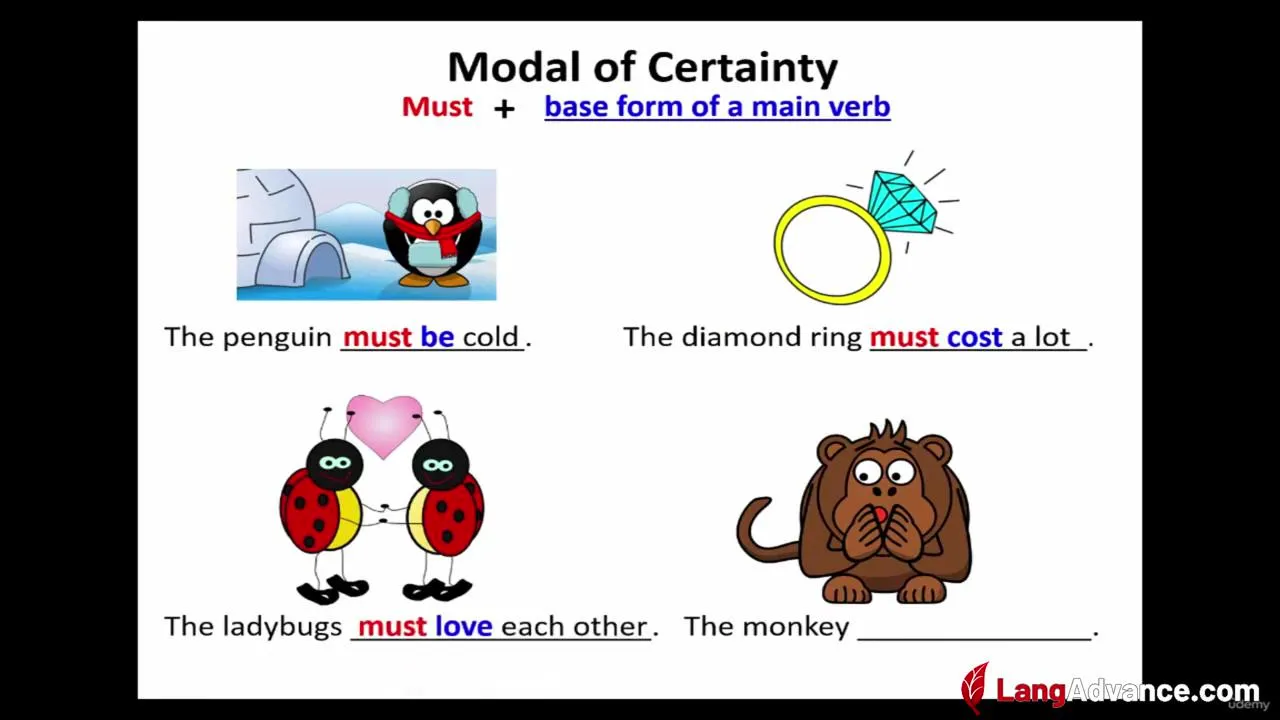 Modal of Certainty

Must + base form of a main verb

The penguin must be cold.

The diamond ring must cost a lot.

The ladybugs must love each other.

The monkey ________________.

LangAdvance.com

udemy